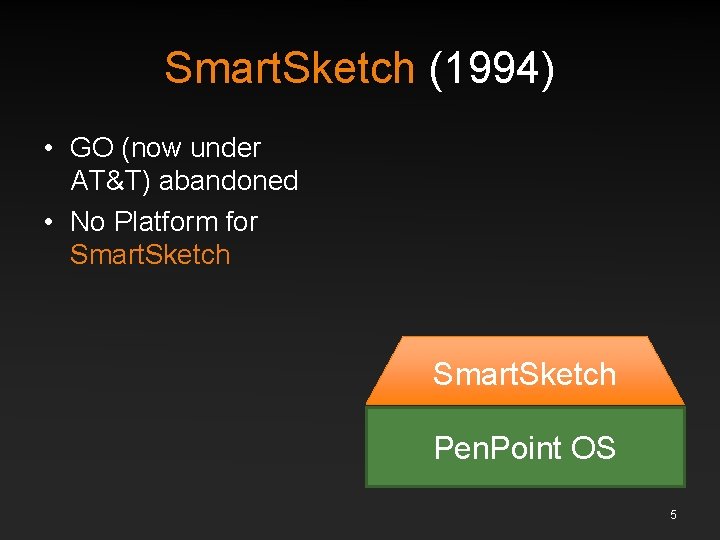 SmartSketch (1994)

• GO (now under AT&T) abandoned
• No Platform for SmartSketch

SmartSketch
PenPoint OS

5